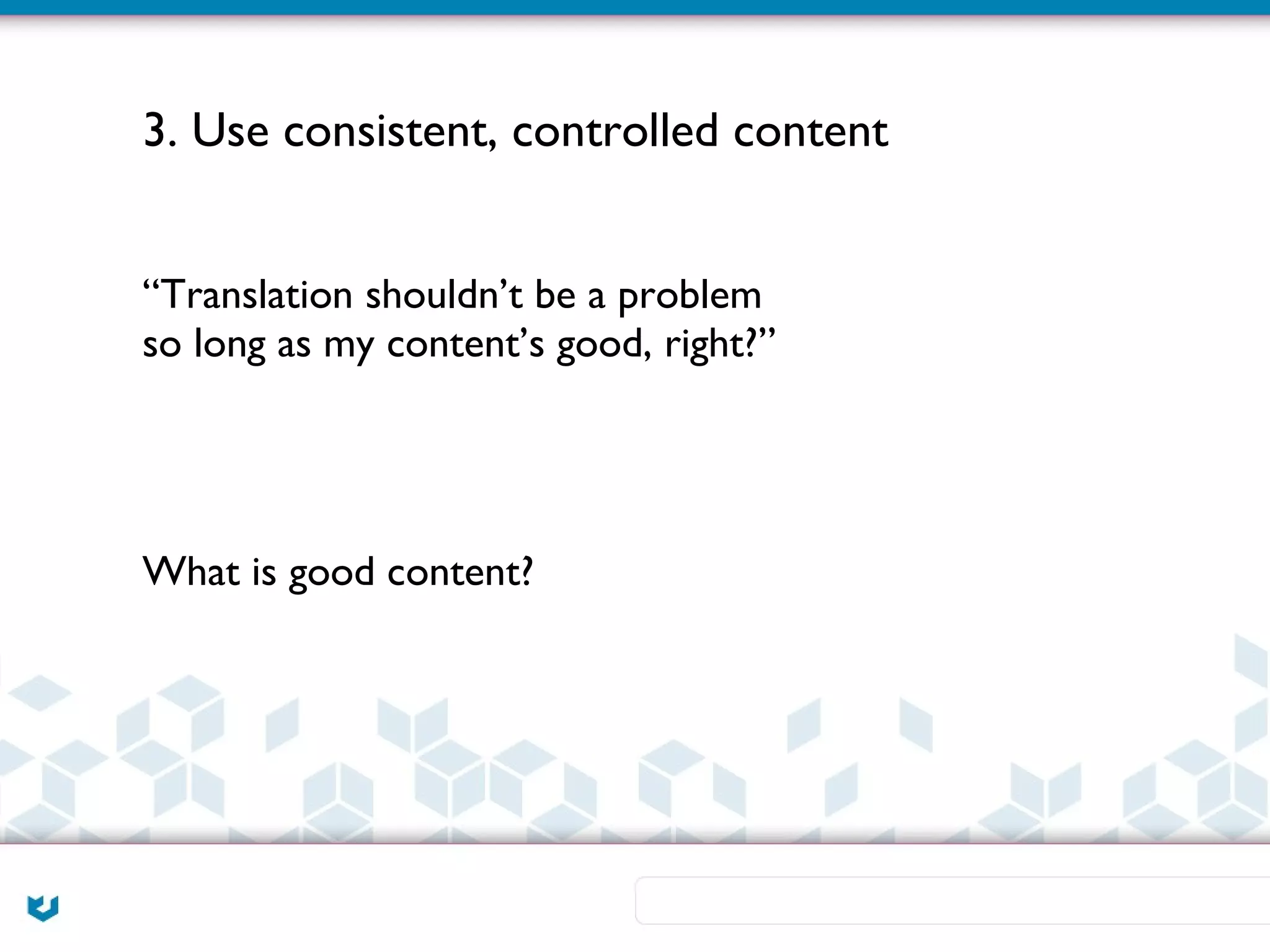 3. Use consistent, controlled content

“Translation shouldn’t be a problem so long as my content’s good, right?”

What is good content?